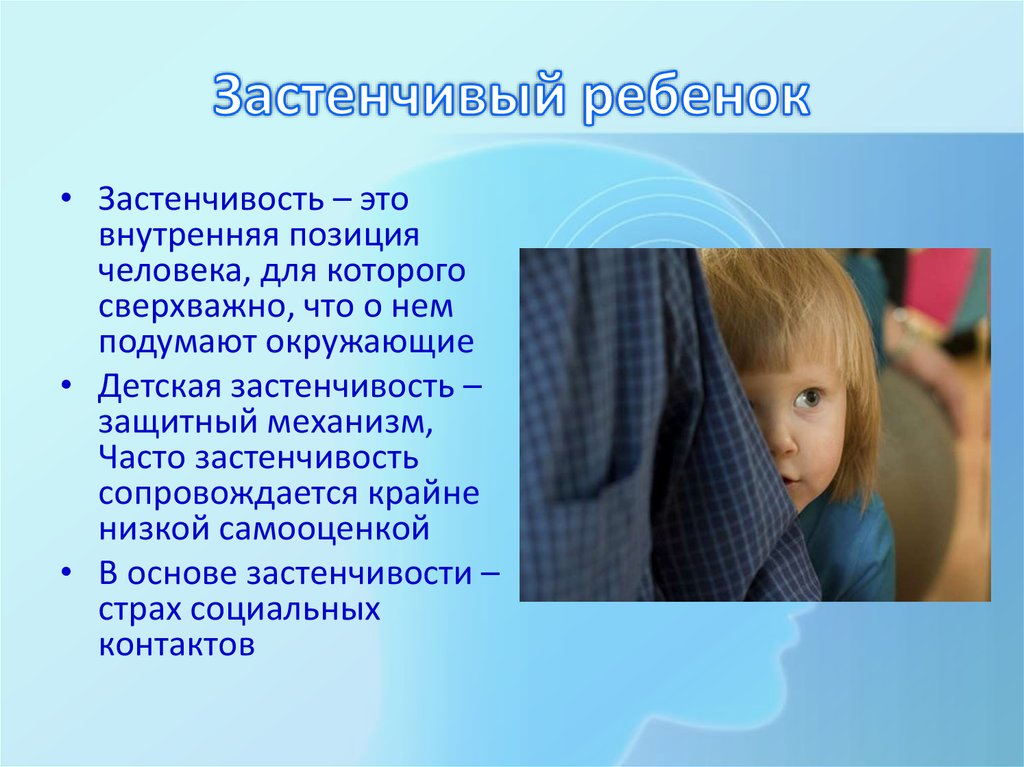 Застенчивый ребенок

• Застенчивость – это внутренняя позиция человека, для которого сверхважно, что о нем подумают окружающие
• Детская застенчивость – защитный механизм, Часто застенчивость сопровождается крайне низкой самооценкой
• В основе застенчивости – страх социальных контактов